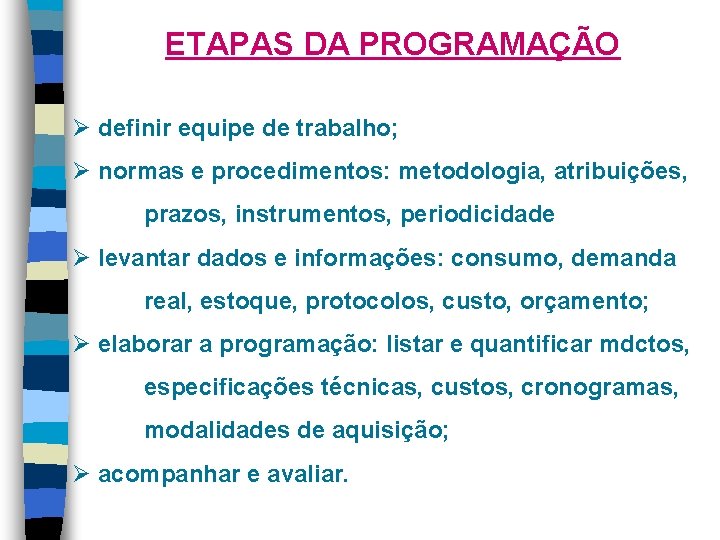 ETAPAS DA PROGRAMAÇÃO

➢ definir equipe de trabalho;

➢ normas e procedimentos: metodologia, atribuições, prazos, instrumentos, periodicidade

➢ levantar dados e informações: consumo, demanda real, estoque, protocolos, custo, orçamento;

➢ elaborar a programação: listar e quantificar mdctos, especificações técnicas, custos, cronogramas, modalidades de aquisição;

➢ acompanhar e avaliar.